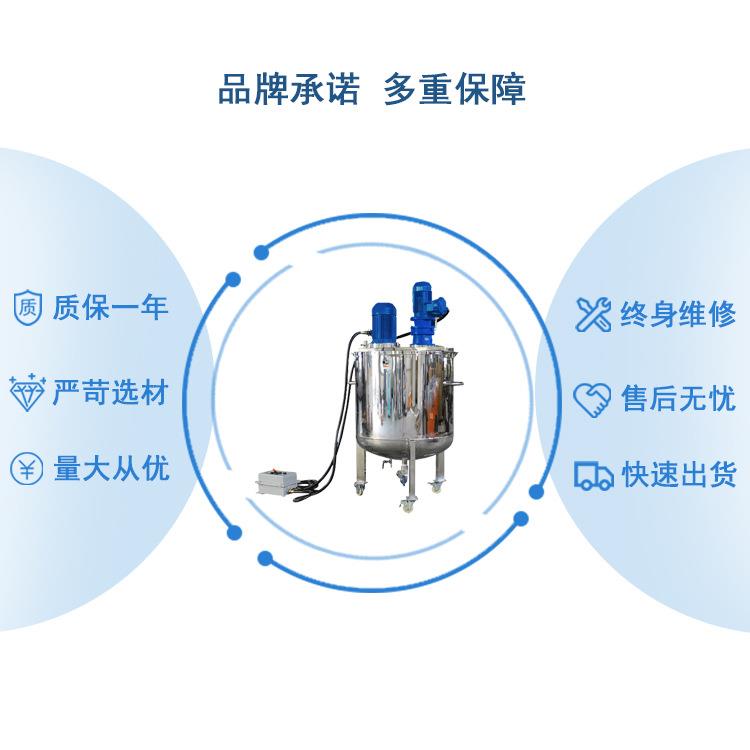 品牌承诺 多重保障

质 质保一年

严苛选材

¥ 量大从优

终身维修

售后无忧

快速出货